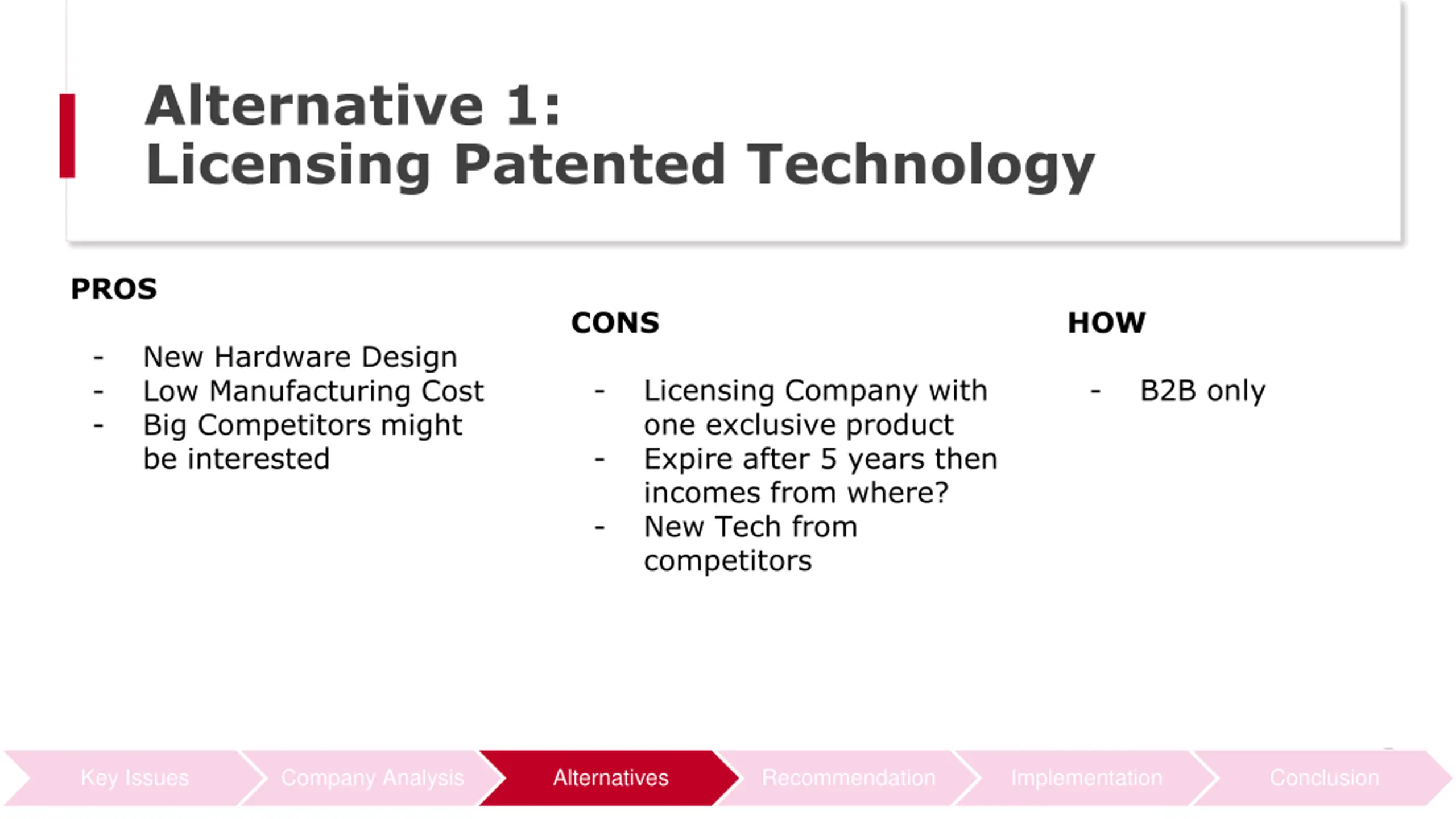 Alternative 1:
Licensing Patented Technology

PROS

- New Hardware Design
- Low Manufacturing Cost
- Big Competitors might be interested

CONS

- Licensing Company with one exclusive product
- Expire after 5 years then incomes from where?
- New Tech from competitors

HOW

- B2B only

Key Issues
Company Analysis
Alternatives
Recommendation
Implementation
Conclusion